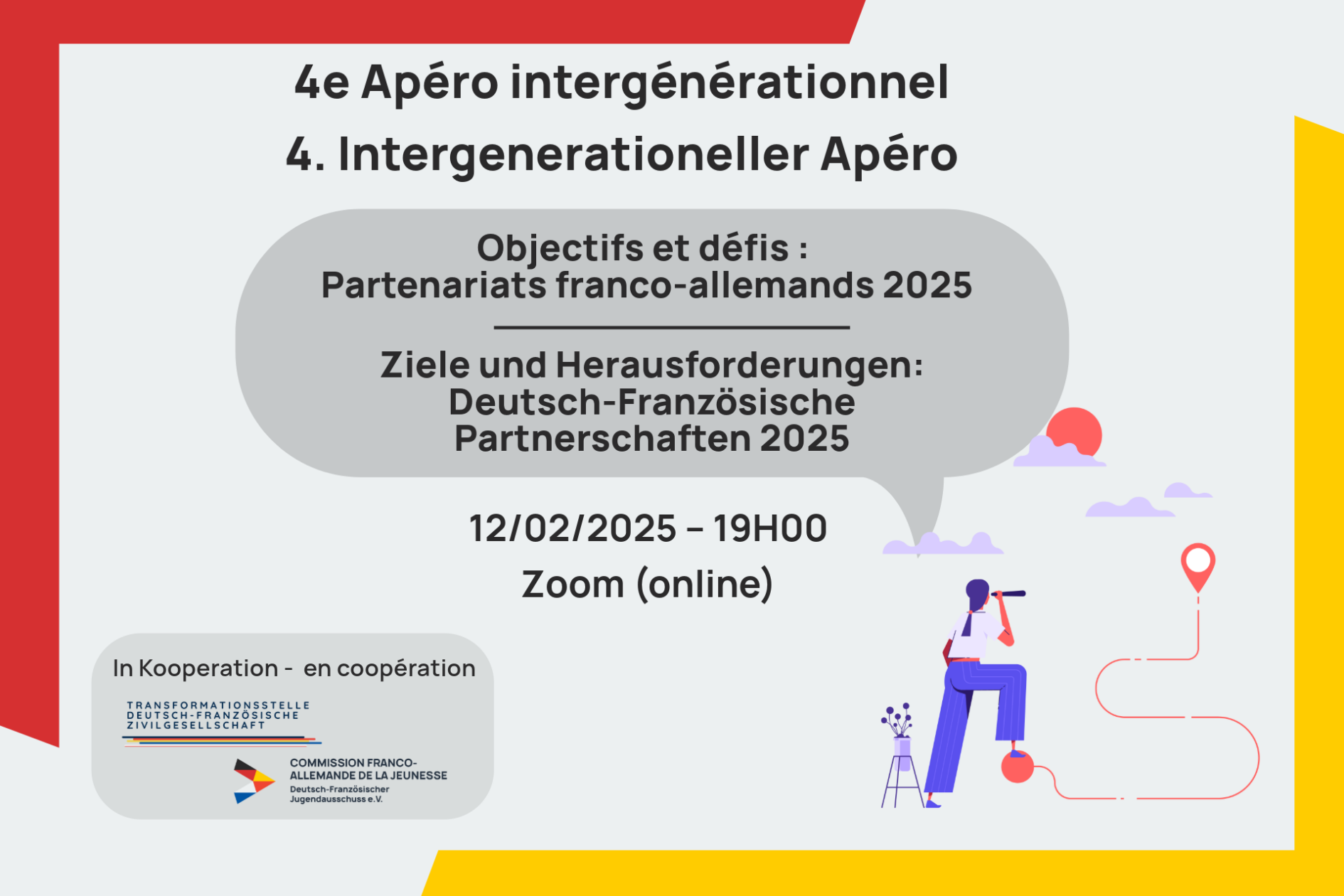 4e Apéro intergénérationnel

4. Intergenerationeller Apéro

Objectifs et défis :
Partenariats franco-allemands 2025

Ziele und Herausforderungen:
Deutsch-Französische Partnerschaften 2025

12/02/2025 – 19H00

Zoom (online)

In Kooperation - en coopération

TRANSFORMATIONSSTELLE DEUTSCH-FRANZÖSISCHE ZIVILGESELLSCHAFT

COMMISSION FRANCO-ALLEMANDE DE LA JEUNESSE
Deutsch-Französischer Jugendausschuss e.V.